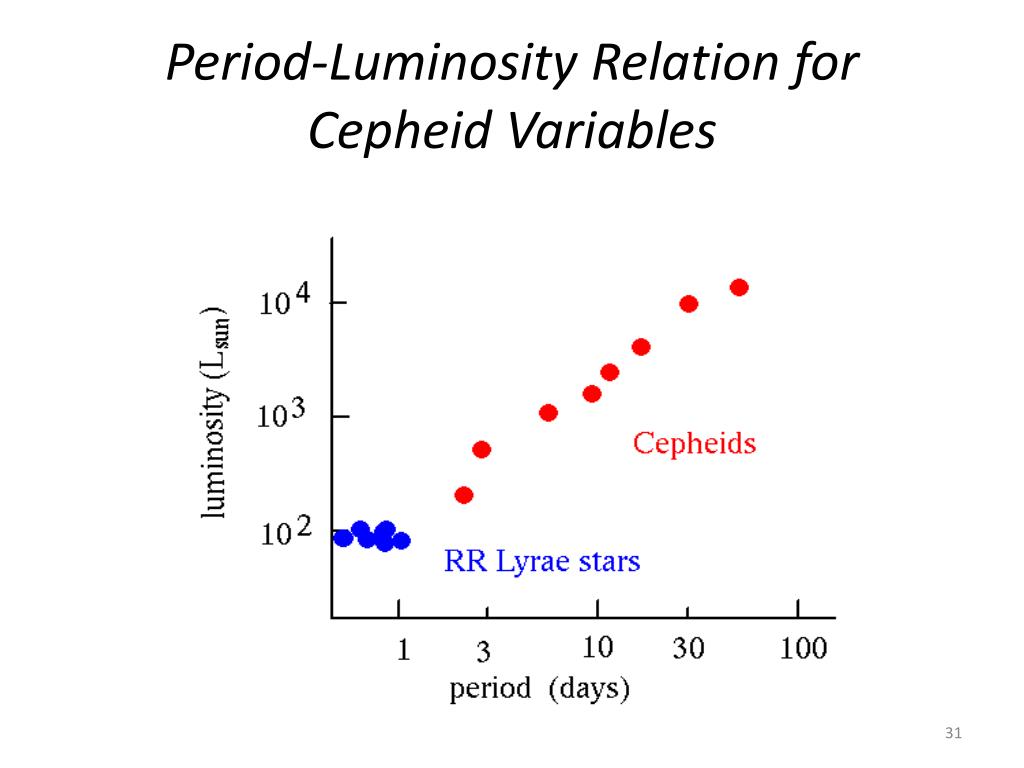 Period-Luminosity Relation for Cepheid Variables

luminosity ($L_{sun}$)

$10^4$

$10^3$

$10^2$

Cepheids

RR Lyrae stars

1 3 10 30 100

period (days)

31